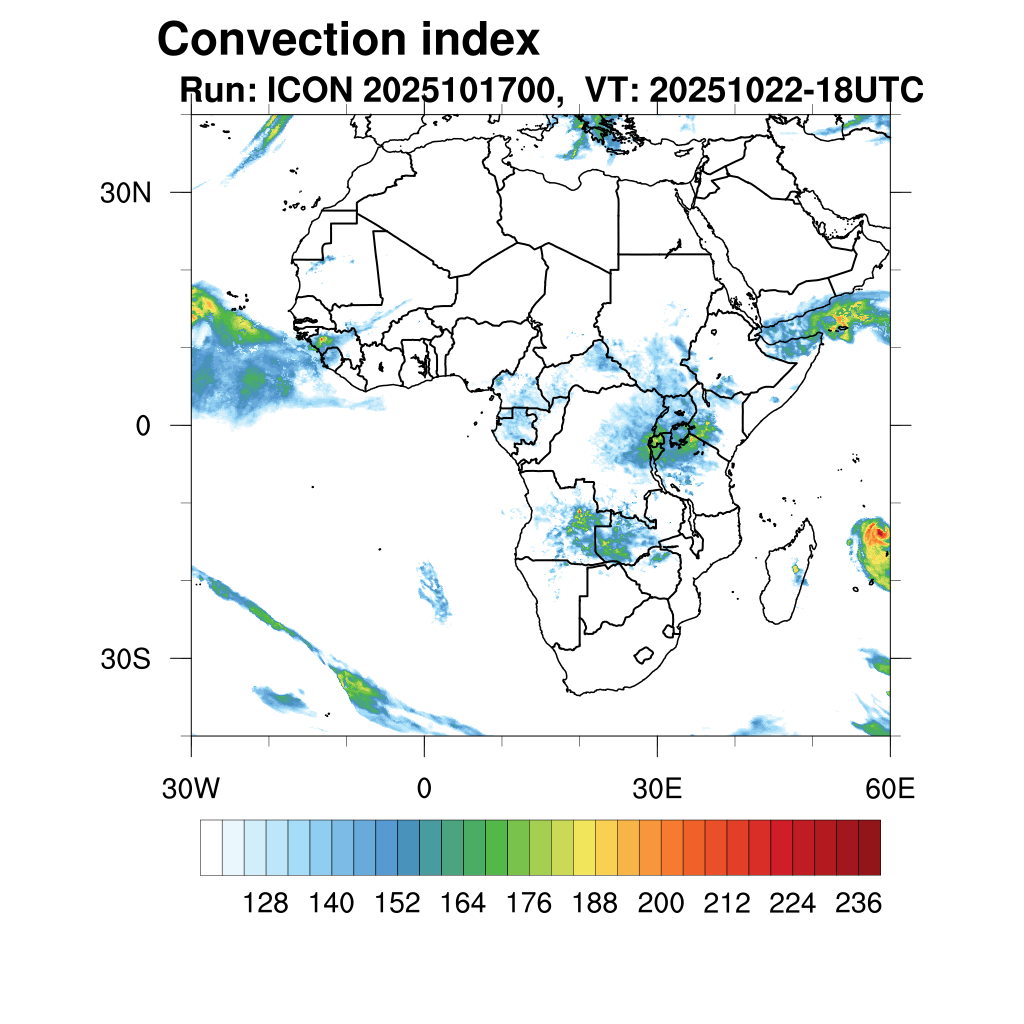 Convection index

Run: ICON 2025101700, VT: 20251022-18UTC

30N

0

30S

30W

0

30E

60E

128 140 152 164 176 188 200 212 224 236